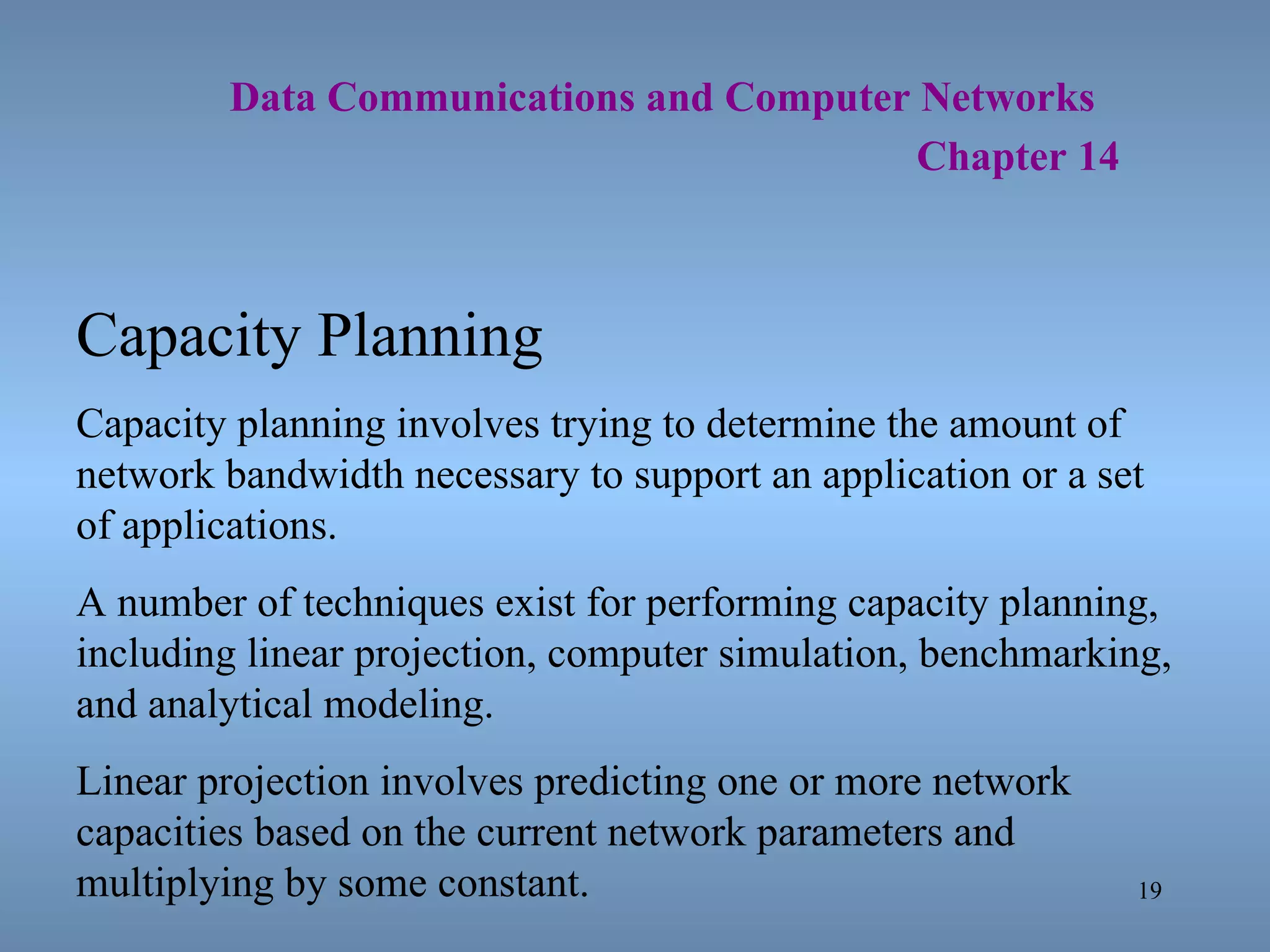 Data Communications and Computer Networks
Chapter 14

Capacity Planning

Capacity planning involves trying to determine the amount of network bandwidth necessary to support an application or a set of applications.

A number of techniques exist for performing capacity planning, including linear projection, computer simulation, benchmarking, and analytical modeling.

Linear projection involves predicting one or more network capacities based on the current network parameters and multiplying by some constant.

19